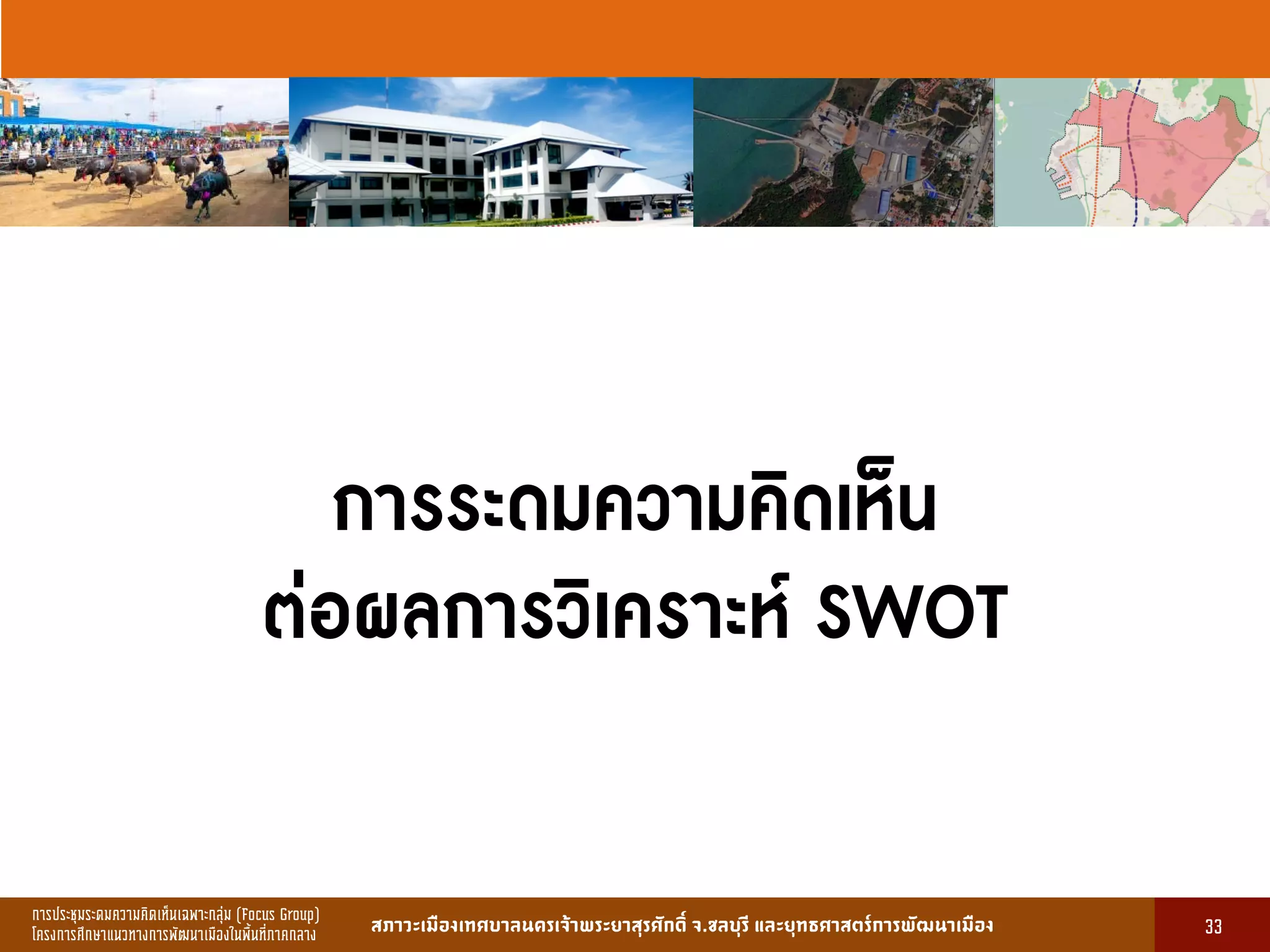 การระดมความคิดเห็น
ต่อผลการวิเคราะห์ SWOT

การประชุมระดมความคิดเห็นเฉพาะกลุ่ม (Focus Group)
โครงการศึกษาแนวทางการพัฒนาเมืองในพื้นที่ภาคกลาง

สภาวะเมืองเทศบาลนครเจ้าพระยาสุรศักดิ์ จ.ชลบุรี และยุทธศาสตร์การพัฒนาเมือง

33